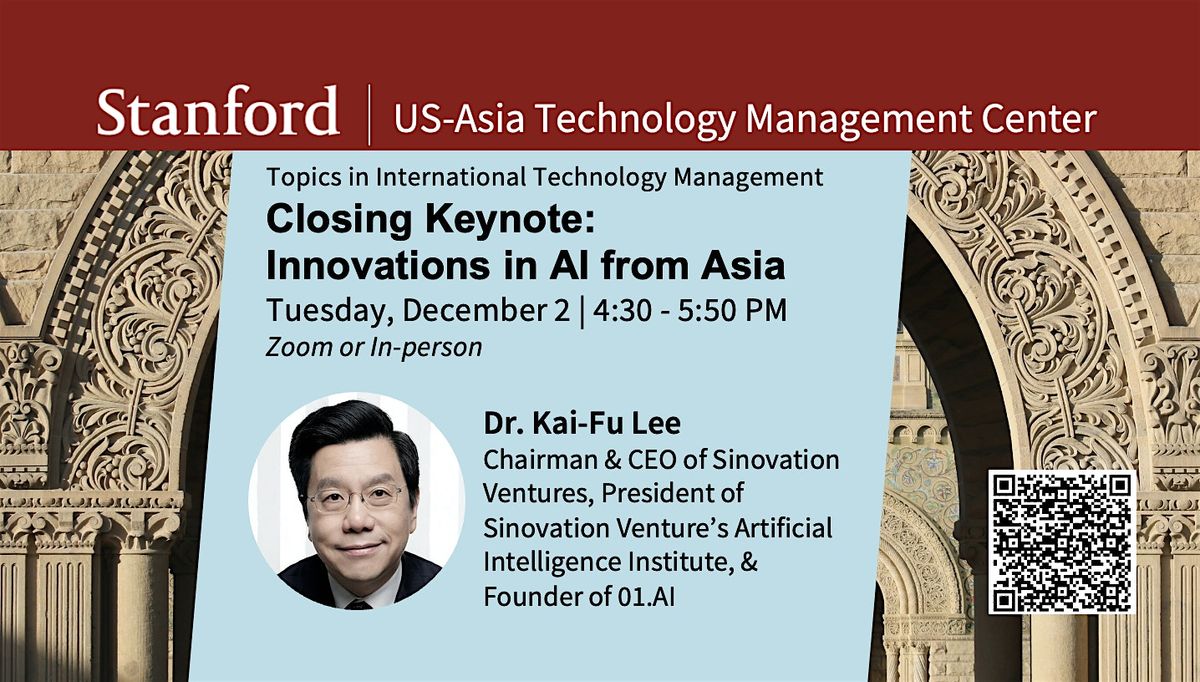 Stanford | US-Asia Technology Management Center

Topics in International Technology Management

Closing Keynote: Innovations in AI from Asia

Tuesday, December 2 | 4:30 - 5:50 PM

Zoom or In-person

Dr. Kai-Fu Lee

Chairman & CEO of Sinovation Ventures, President of Sinovation Venture's Artificial Intelligence Institute, & Founder of 01.AI